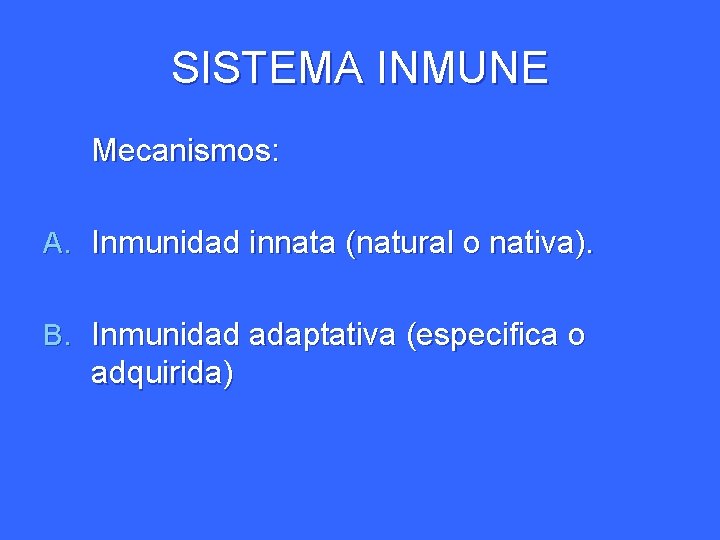 SISTEMA INMUNE

Mecanismos:

A. Inmunidad innata (natural o nativa).

B. Inmunidad adaptativa (especifica o adquirida)